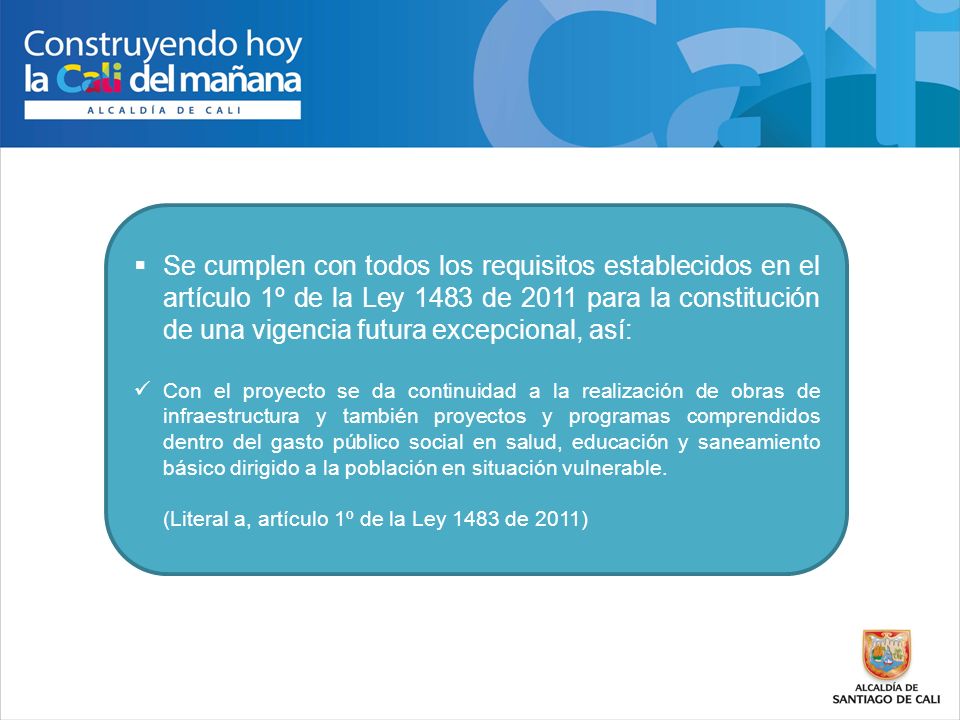 Construyendo hoy la Cali del mañana
ALCALDÍA DE CALI

Cali

▪ Se cumplen con todos los requisitos establecidos en el artículo 1º de la Ley 1483 de 2011 para la constitución de una vigencia futura excepcional, así:

✓ Con el proyecto se da continuidad a la realización de obras de infraestructura y también proyectos y programas comprendidos dentro del gasto público social en salud, educación y saneamiento básico dirigido a la población en situación vulnerable.

(Literal a, artículo 1º de la Ley 1483 de 2011)

ALCALDÍA DE SANTIAGO DE CALI